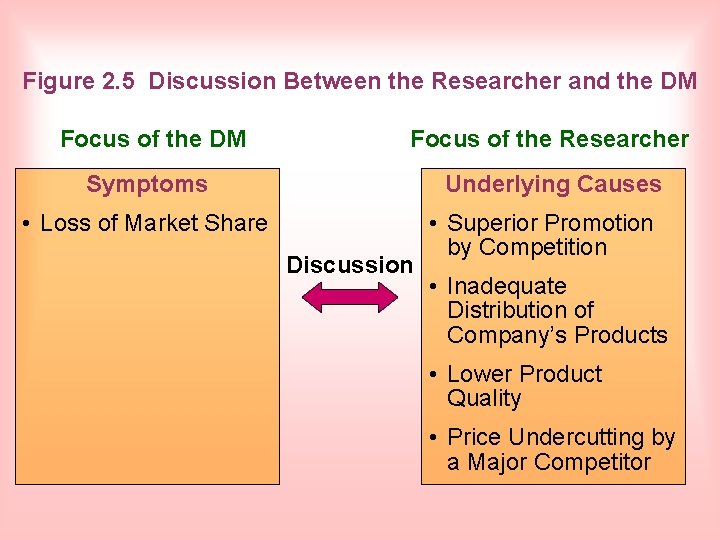 Figure 2.5 Discussion Between the Researcher and the DM

Focus of the DM

Symptoms

• Loss of Market Share

Discussion

Focus of the Researcher

Underlying Causes

• Superior Promotion by Competition

• Inadequate Distribution of Company's Products

• Lower Product Quality

• Price Undercutting by a Major Competitor